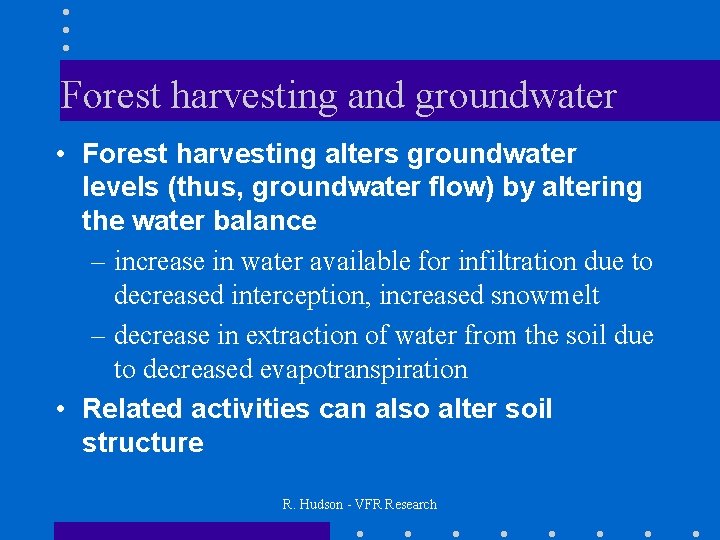 Forest harvesting and groundwater

• Forest harvesting alters groundwater levels (thus, groundwater flow) by altering the water balance

– increase in water available for infiltration due to decreased interception, increased snowmelt

– decrease in extraction of water from the soil due to decreased evapotranspiration

• Related activities can also alter soil structure

R. Hudson - VFR Research